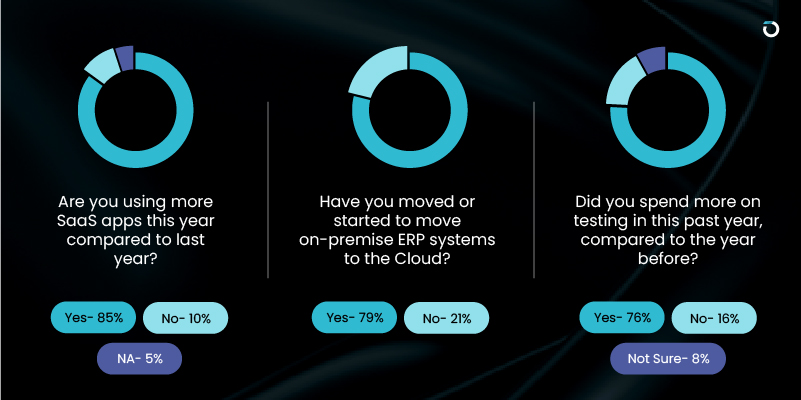 Are you using more SaaS apps this year compared to last year?

Yes- 85%
No- 10%
NA- 5%

Have you moved or started to move on-premise ERP systems to the Cloud?

Yes- 79%
No- 21%

Did you spend more on testing in this past year, compared to the year before?

Yes- 76%
No- 16%
Not Sure- 8%